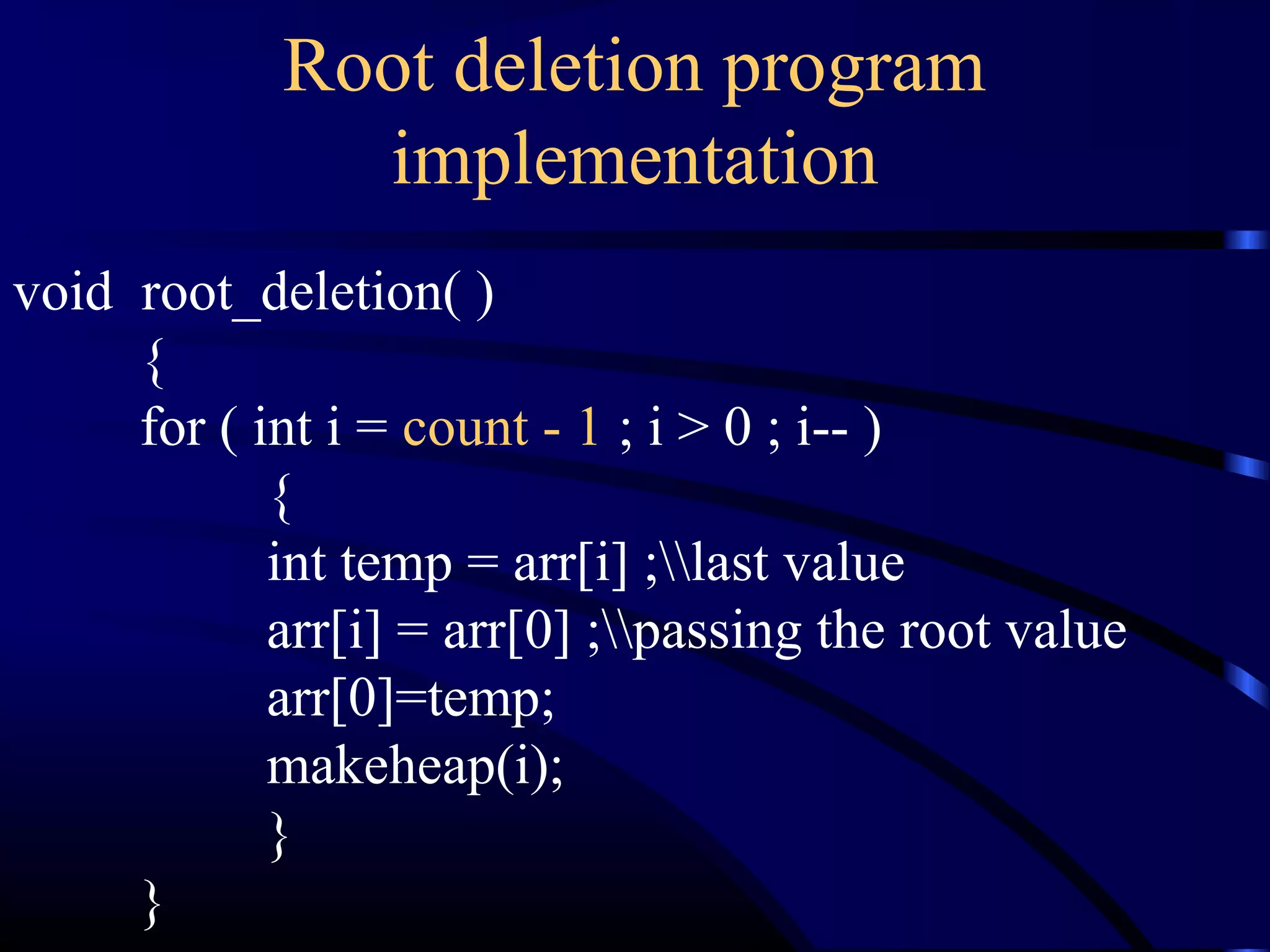 Root deletion program implementation

void root_deletion( )
{
for ( int i = count - 1 ; i > 0 ; i-- )
{
int temp = arr[i] ;\\last value
arr[i] = arr[0] ;\\passing the root value
arr[0]=temp;
makeheap(i);
}
}